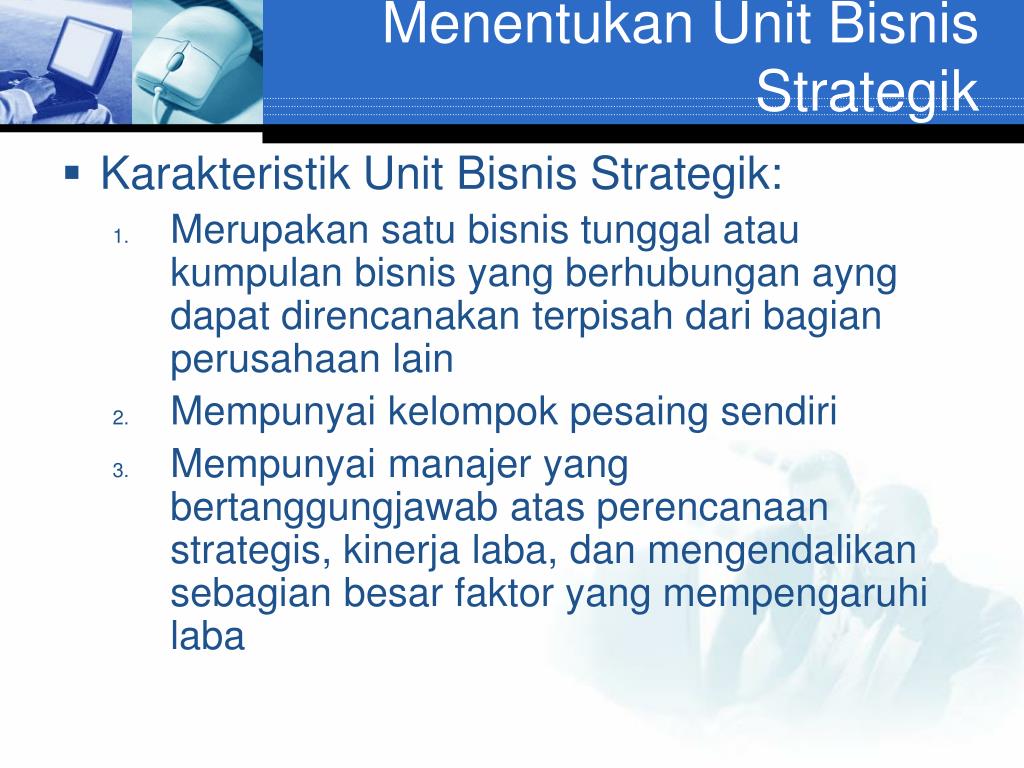 Menentukan Unit Bisnis Strategik

▪ Karakteristik Unit Bisnis Strategik:

1. Merupakan satu bisnis tunggal atau kumpulan bisnis yang berhubungan ayng dapat direncanakan terpisah dari bagian perusahaan lain
2. Mempunyai kelompok pesaing sendiri
3. Mempunyai manajer yang bertanggungjawab atas perencanaan strategis, kinerja laba, dan mengendalikan sebagian besar faktor yang mempengaruhi laba